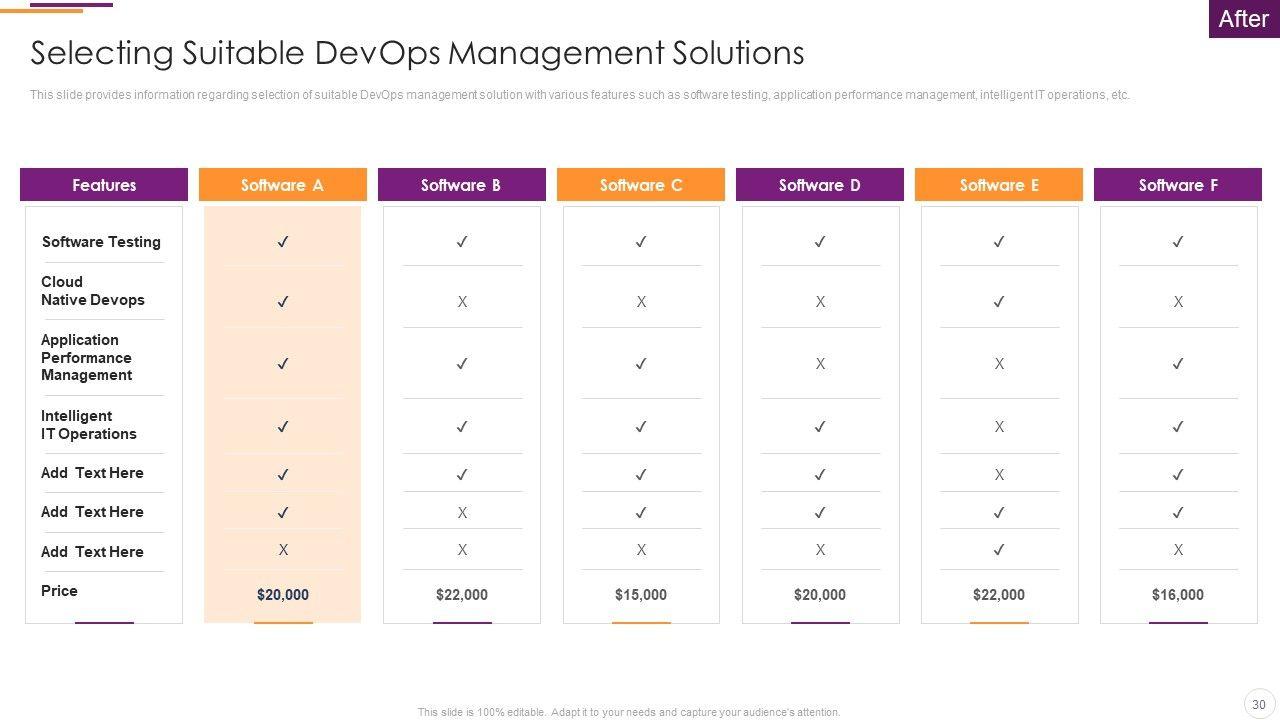 After

Selecting Suitable DevOps Management Solutions

This slide provides information regarding selection of suitable DevOps management solution with various features such as software testing, application performance management, intelligent IT operations, etc.

| Features | Software A | Software B | Software C | Software D | Software E | Software F |
|---|---|---|---|---|---|---|
| Software Testing | ✓ | ✓ | ✓ | ✓ | ✓ | ✓ |
| Cloud Native Devops | ✓ | X | X | X | ✓ | X |
| Application Performance Management | ✓ | ✓ | ✓ | X | X | ✓ |
| Intelligent IT Operations | ✓ | ✓ | ✓ | ✓ | X | ✓ |
| Add Text Here | ✓ | ✓ | ✓ | ✓ | X | ✓ |
| Add Text Here | ✓ | X | ✓ | ✓ | ✓ | ✓ |
| Add Text Here | X | X | X | X | ✓ | X |
| Price | $20,000 | $22,000 | $15,000 | $20,000 | $22,000 | $16,000 |

This slide is 100% editable. Adapt it to your needs and capture your audience's attention.

30